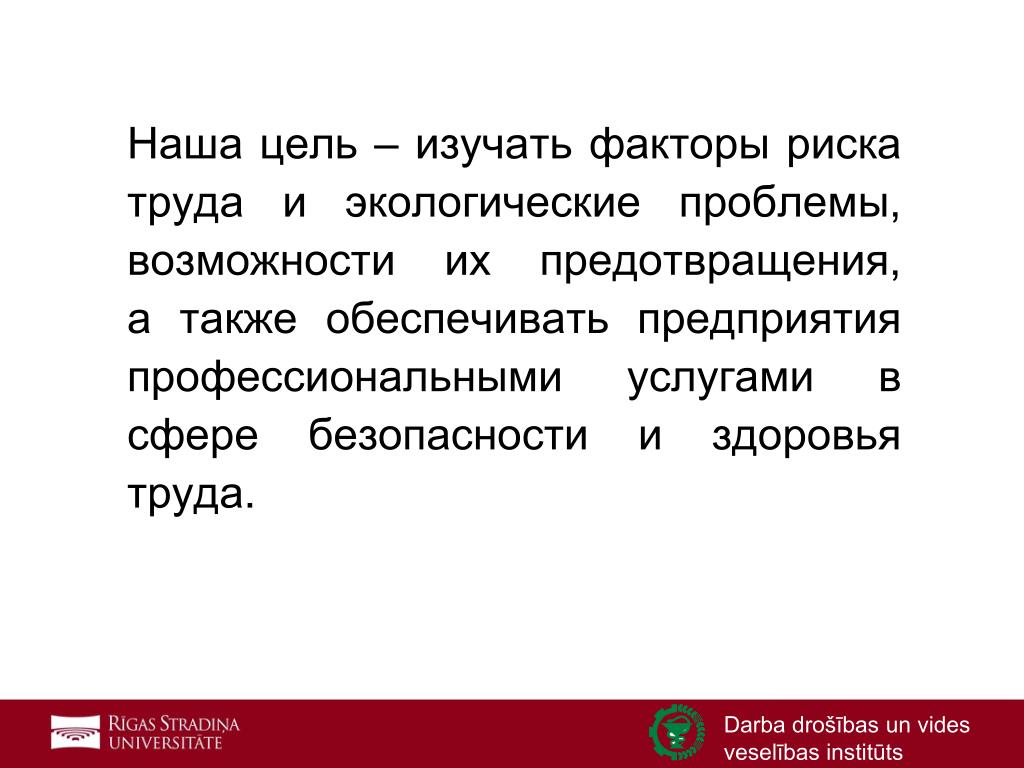 Наша цель – изучать факторы риска труда и экологические проблемы, возможности их предотвращения, а также обеспечивать предприятия профессиональными услугами в сфере безопасности и здоровья труда.

RĪGAS STRADIŅA UNIVERSITĀTE

Darba drošības un vides veselības institūts